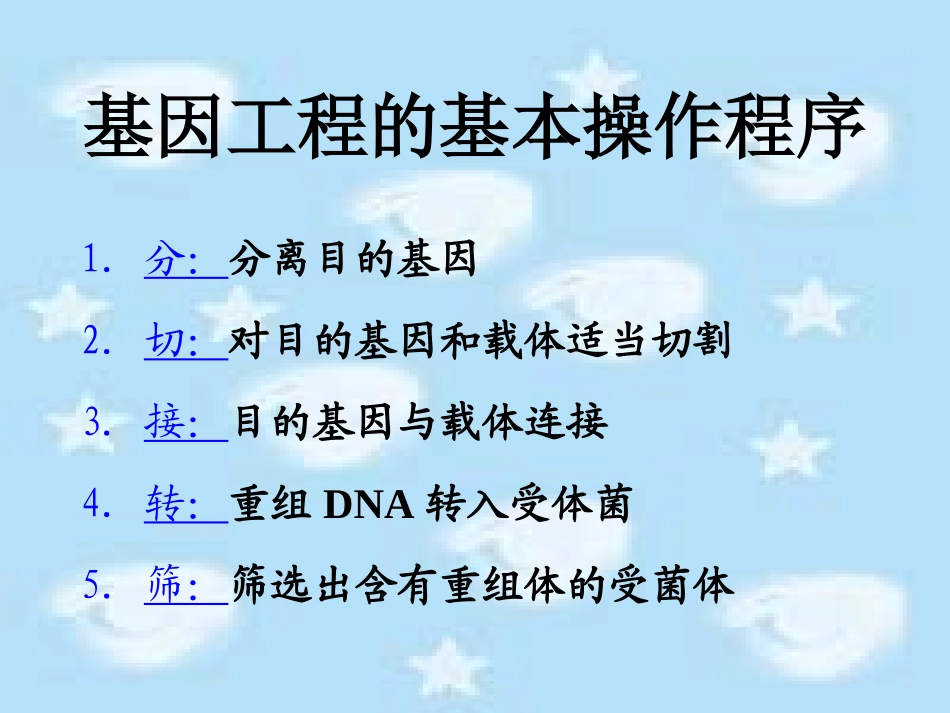 基因工程的基本操作程序

1. 分: 分离目的基因

2. 切: 对目的基因和载体适当切割

3. 接: 目的基因与载体连接

4. 转: 重组 DNA 转入受体菌

5. 筛: 筛选出含有重组体的受菌体